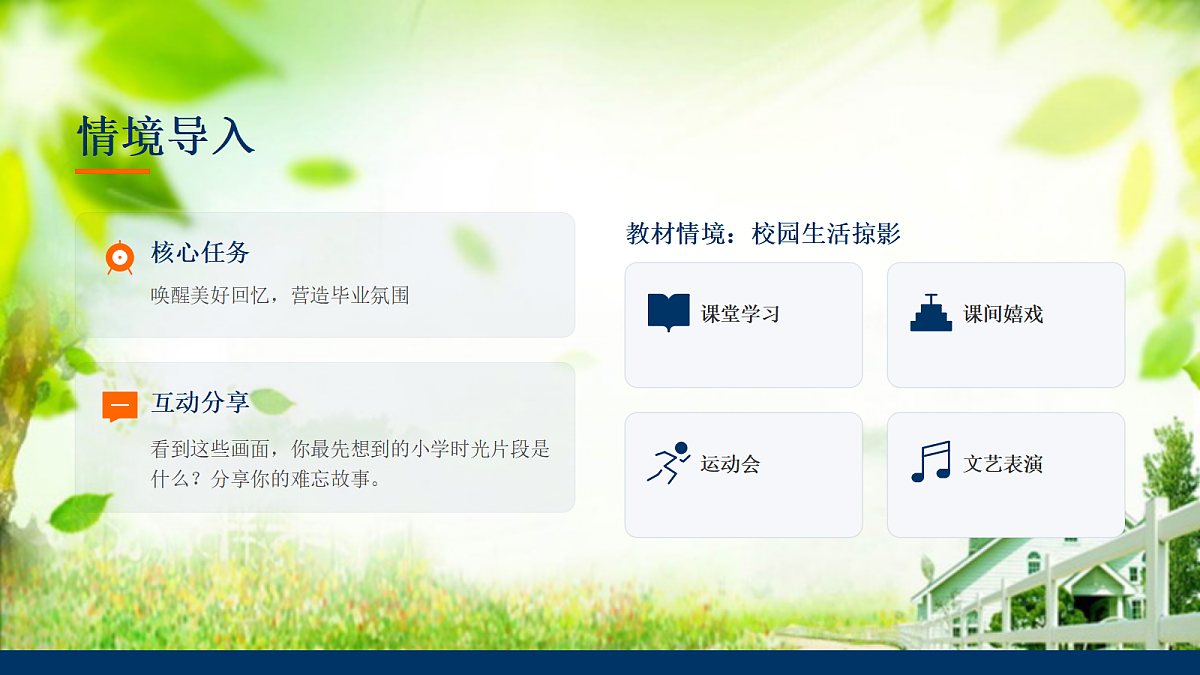 情境导入

核心任务

唤醒美好回忆，营造毕业氛围

互动分享

看到这些画面，你最先想到的小学时光片段是什么？分享你的难忘故事。

教材情境：校园生活掠影

课堂学习

课间嬉戏

运动会

文艺表演